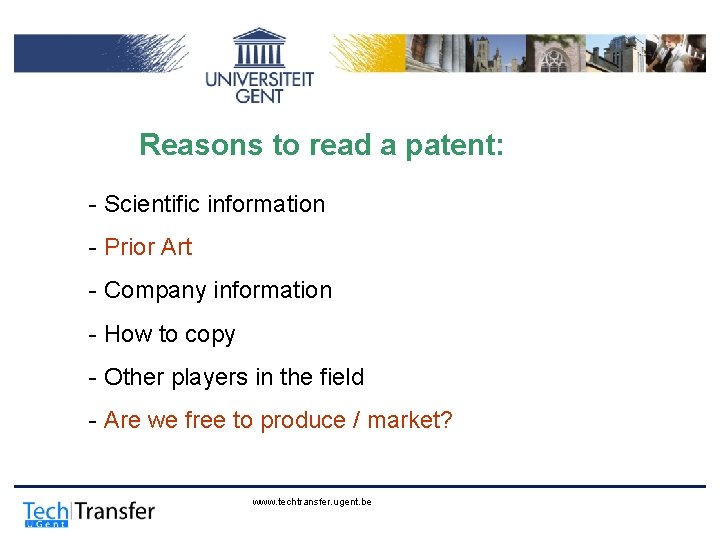 UNIVERSITEIT
GENT

Reasons to read a patent:

- Scientific information

- Prior Art

- Company information

- How to copy

- Other players in the field

- Are we free to produce / market?

Tech Transfer
UGent

www.techtransfer.ugent.be